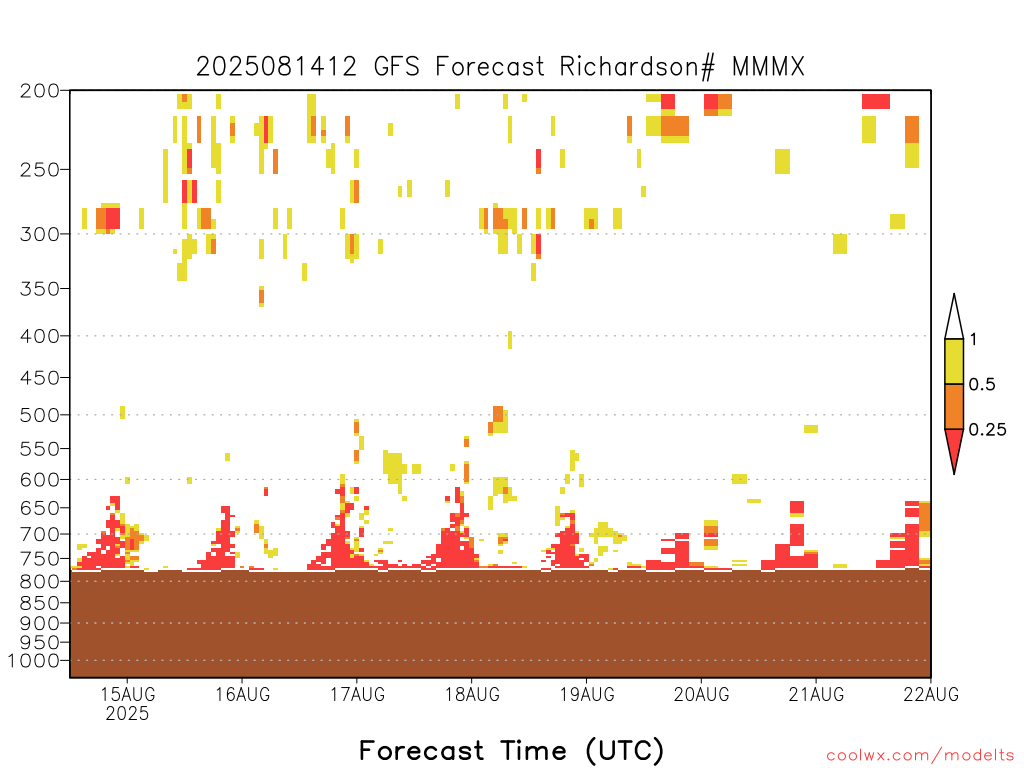 2025081412 GFS Forecast Richardson# MMMX

200
250
300
350
400
450
500
550
600
650
700
750
800
850
900
950
1000

1
0.5
0.25

15AUG
2025
16AUG
17AUG
18AUG
19AUG
20AUG
21AUG
22AUG

Forecast Time (UTC)

coolwx.com/modelts